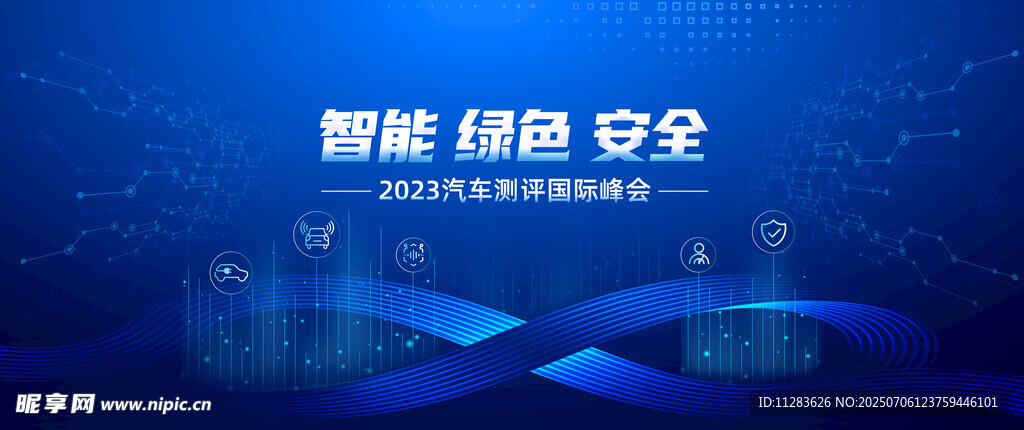 智能 绿色 安全

2023汽车测评国际峰会

昵享网 www.nipic.cn

ID:11283626 NO:20250706123759446101